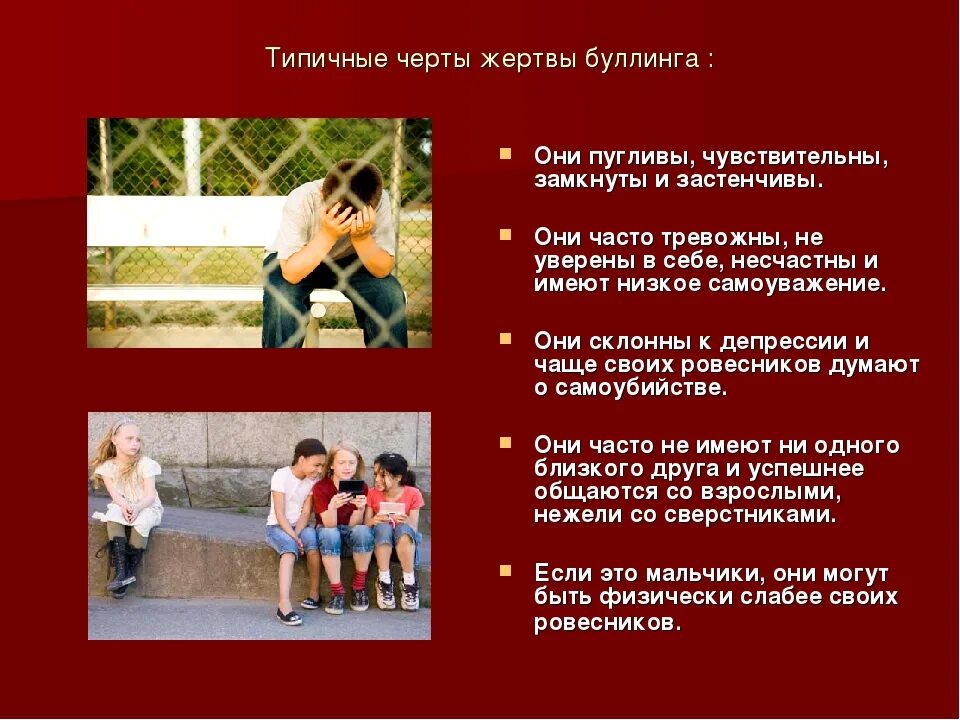 Типичные черты жертвы буллинга :

Они пугливы, чувствительны, замкнуты и застенчивы.

Они часто тревожны, не уверены в себе, несчастны и имеют низкое самоуважение.

Они склонны к депрессии и чаще своих ровесников думают о самоубийстве.

Они часто не имеют ни одного близкого друга и успешнее общаются со взрослыми, нежели со сверстниками.

Если это мальчики, они могут быть физически слабее своих ровесников.